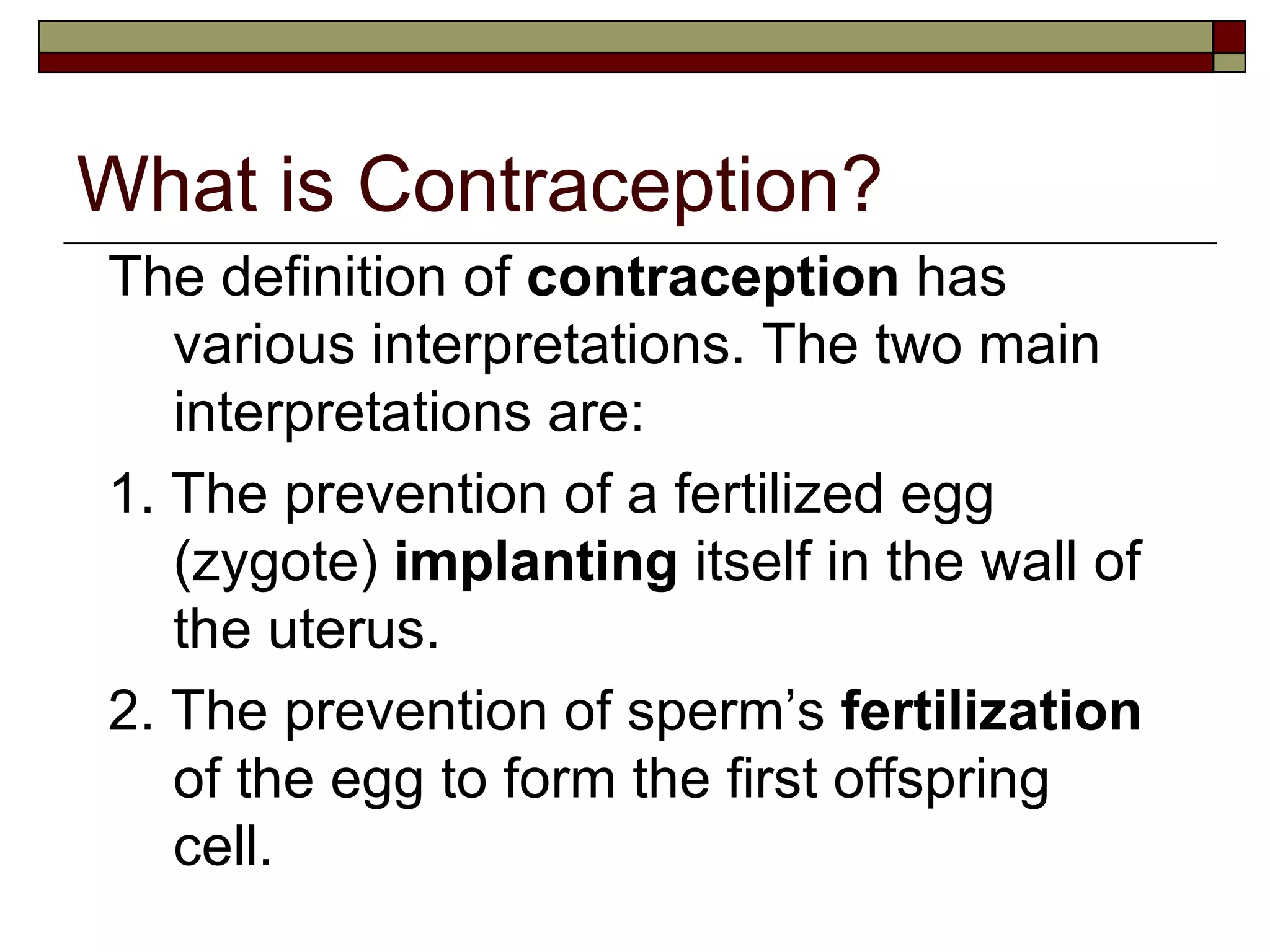 What is Contraception?

The definition of contraception has various interpretations. The two main interpretations are:

1. The prevention of a fertilized egg (zygote) implanting itself in the wall of the uterus.

2. The prevention of sperm’s fertilization of the egg to form the first offspring cell.